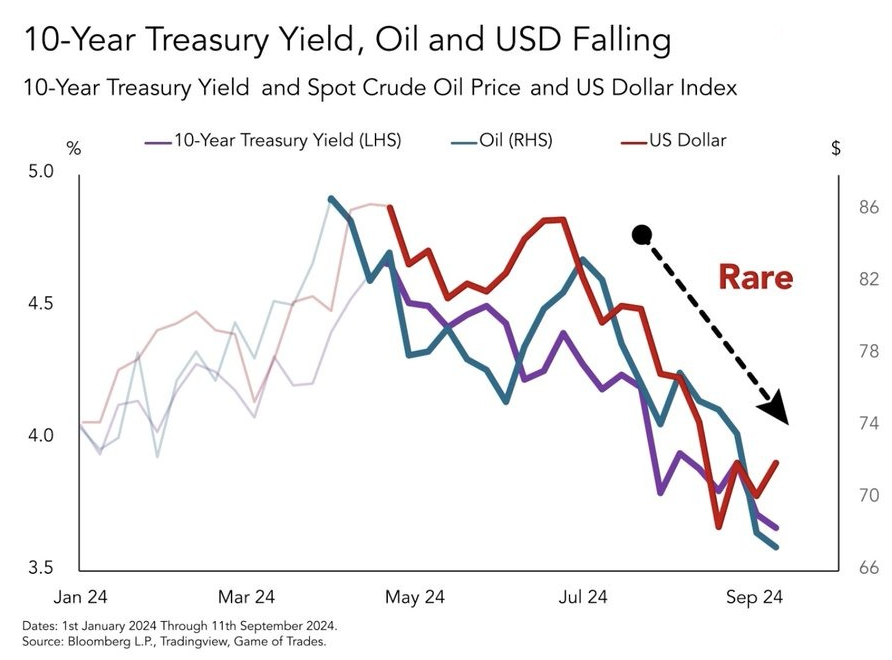 10-Year Treasury Yield, Oil and USD Falling

10-Year Treasury Yield and Spot Crude Oil Price and US Dollar Index

%

10-Year Treasury Yield (LHS)

Oil (RHS)

US Dollar

$

5.0
4.5
4.0
3.5

86
82
78
74
70
66

Rare

Jan 24
Mar 24
May 24
Jul 24
Sep 24

Dates: 1st January 2024 Through 11th September 2024.
Source: Bloomberg L.P., Tradingview, Game of Trades.